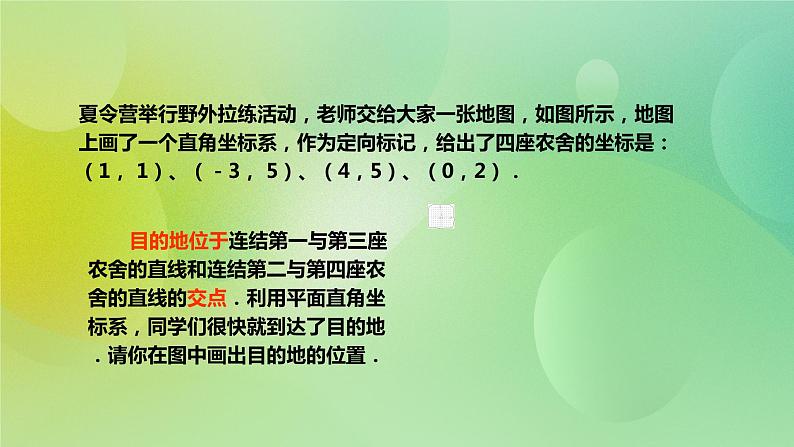 夏令营举行野外拉练活动，老师交给大家一张地图，如图所示，地图上画了一个直角坐标系，作为定向标记，给出了四座农舍的坐标是：（1，1）、（-3，5）、（4，5）、（0，2）．

目的地位于连结第一与第三座农舍的直线和连结第二与第四座农舍的直线的交点．利用平面直角坐标系，同学们很快就到达了目的地．请你在图中画出目的地的位置．